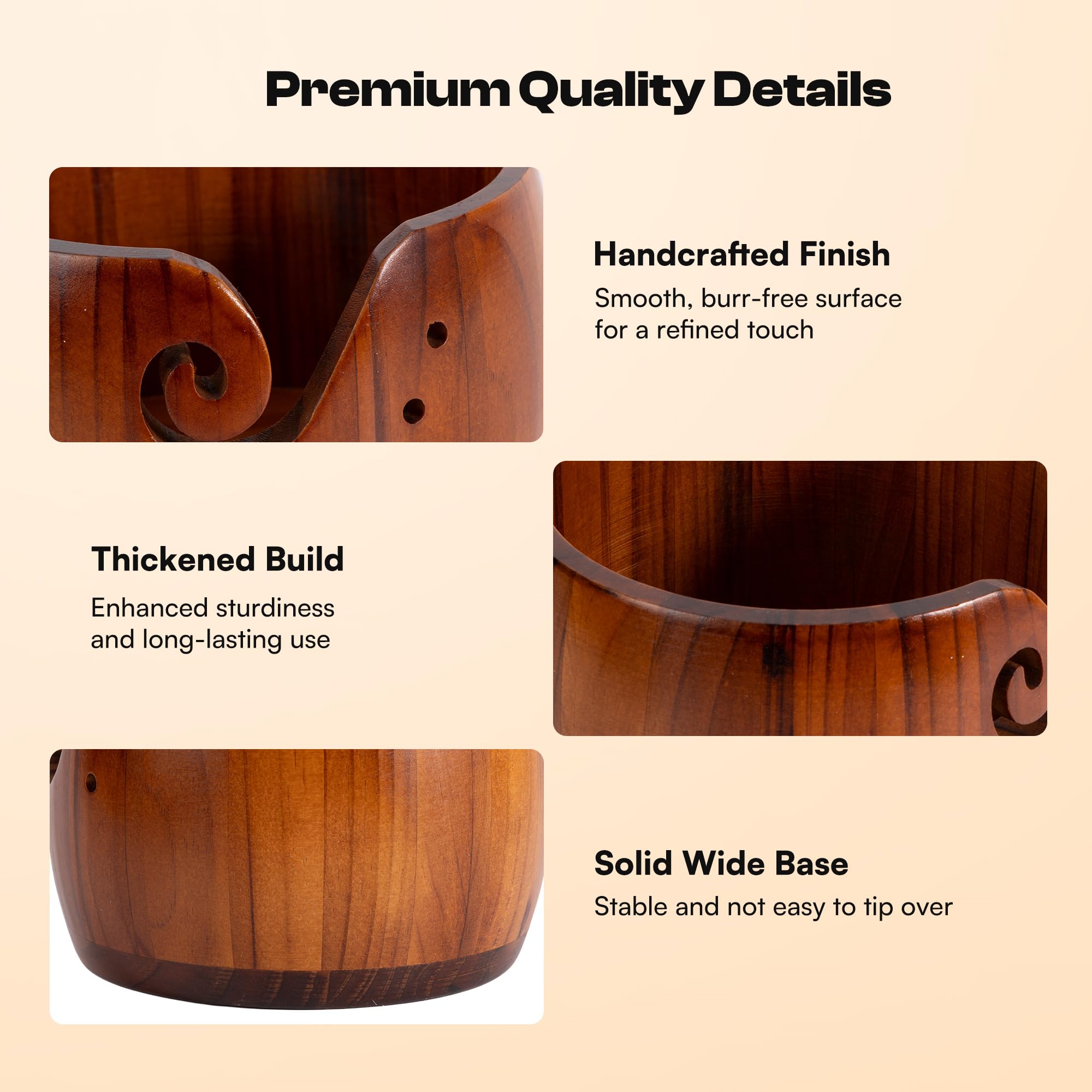 Premium Quality Details

Handcrafted Finish

Smooth, burr-free surface for a refined touch

Thickened Build

Enhanced sturdiness and long-lasting use

Solid Wide Base

Stable and not easy to tip over